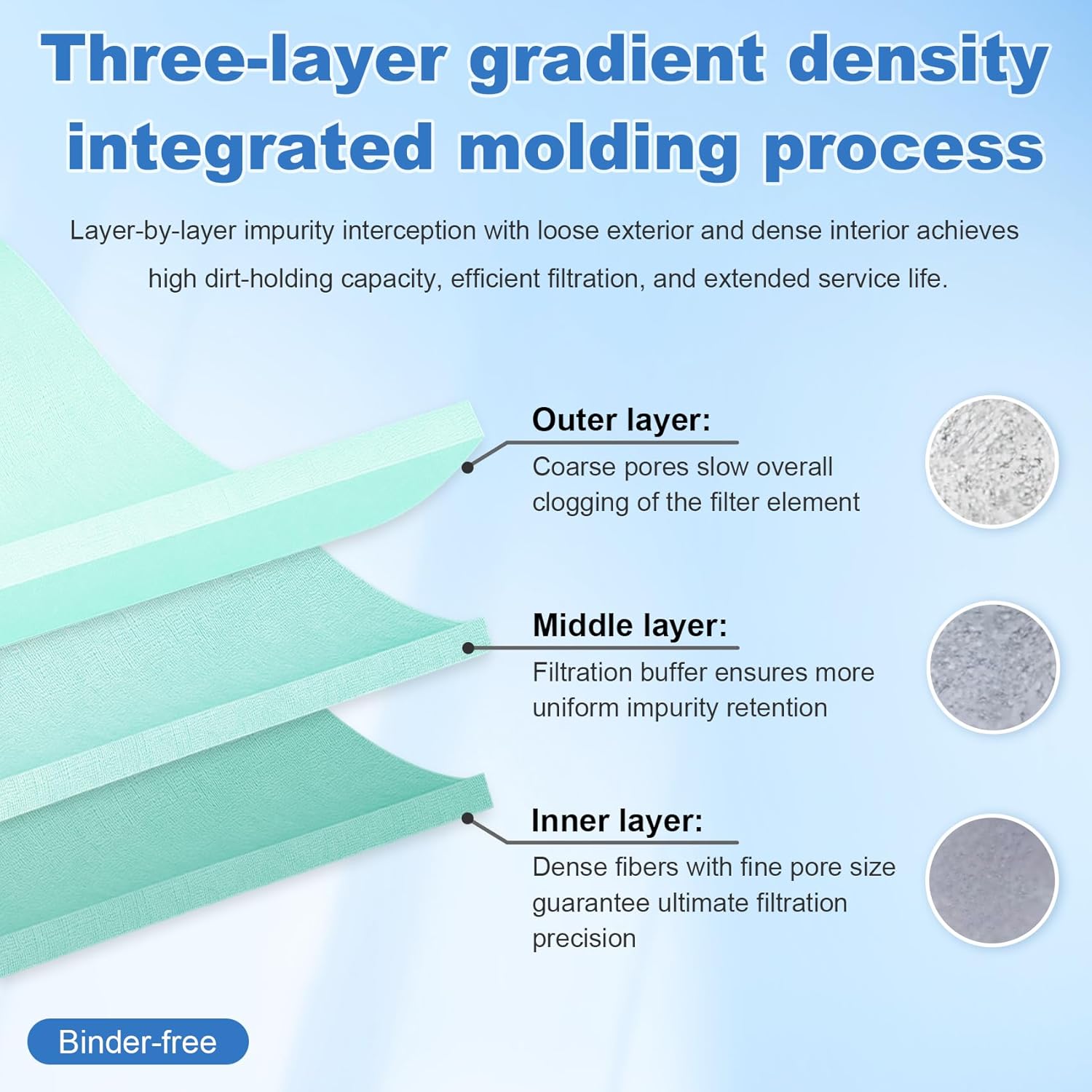 Three-layer gradient density integrated molding process

Layer-by-layer impurity interception with loose exterior and dense interior achieves high dirt-holding capacity, efficient filtration, and extended service life.

Outer layer:
Coarse pores slow overall clogging of the filter element

Middle layer:
Filtration buffer ensures more uniform impurity retention

Inner layer:
Dense fibers with fine pore size guarantee ultimate filtration precision

Binder-free